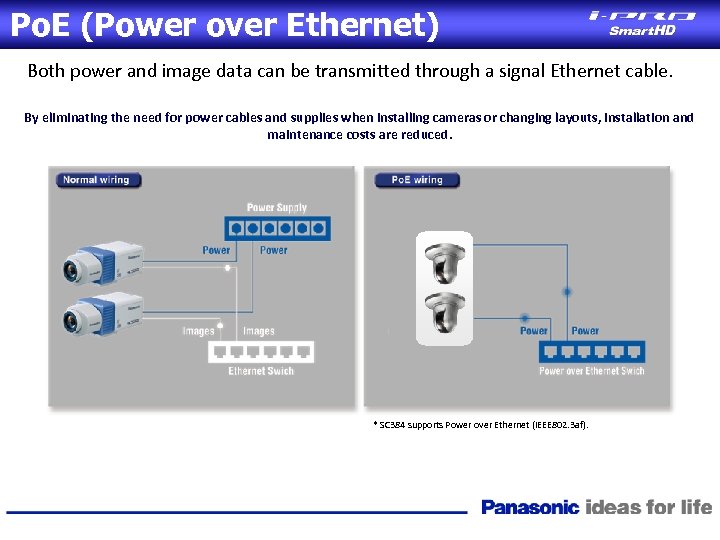 PoE (Power over Ethernet)

i-PRO SmartHD

Both power and image data can be transmitted through a signal Ethernet cable.

By eliminating the need for power cables and supplies when installing cameras or changing layouts, installation and maintenance costs are reduced.

Normal wiring

Power Supply

Power

Power

Images

Images

Ethernet Swich

PoE wiring

Power

Power

Power over Ethernet Swich

* SC384 supports Power over Ethernet (IEEE802.3af).

Panasonic ideas for life